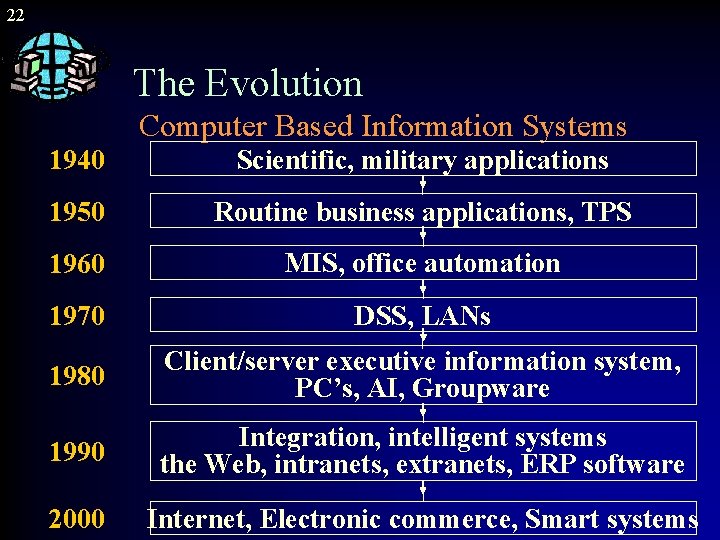 22

The Evolution

Computer Based Information Systems

1940 Scientific, military applications

1950 Routine business applications, TPS

1960 MIS, office automation

1970 DSS, LANs

1980 Client/server executive information system, PC's, AI, Groupware

1990 Integration, intelligent systems the Web, intranets, extranets, ERP software

2000 Internet, Electronic commerce, Smart systems